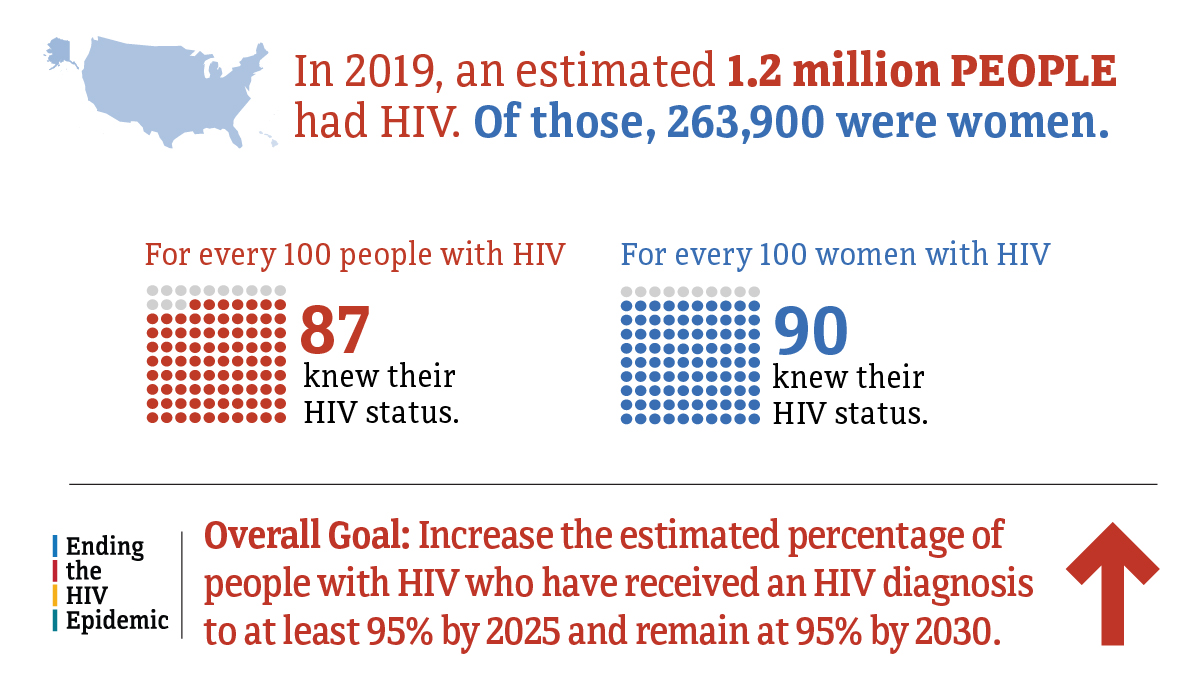 In 2019, an estimated 1.2 million PEOPLE had HIV. Of those, 263,900 were women.

For every 100 people with HIV

87 knew their HIV status.

For every 100 women with HIV

90 knew their HIV status.

Ending the HIV Epidemic

Overall Goal: Increase the estimated percentage of people with HIV who have received an HIV diagnosis to at least 95% by 2025 and remain at 95% by 2030.